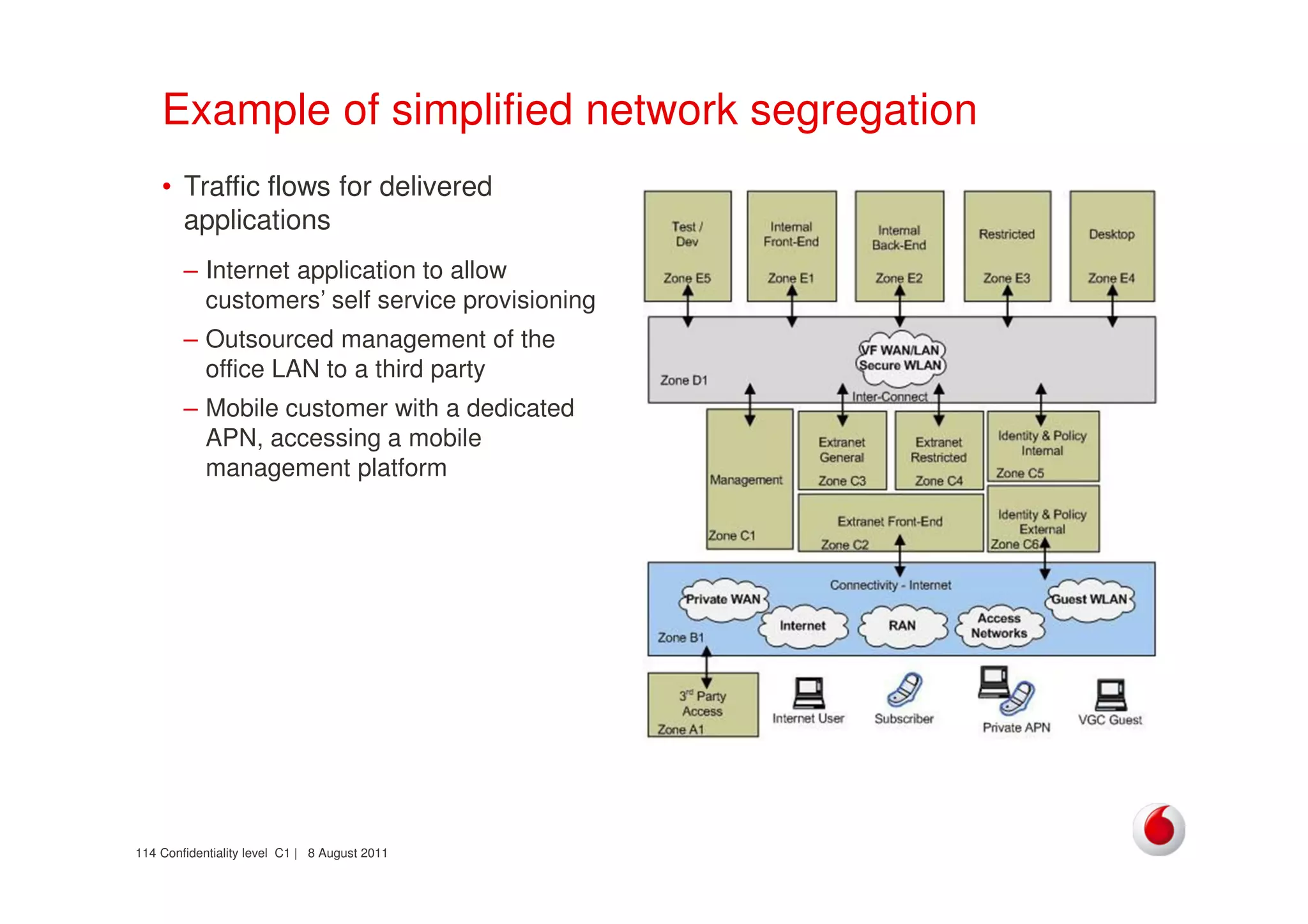 Example of simplified network segregation

• Traffic flows for delivered applications

– Internet application to allow customers' self service provisioning

– Outsourced management of the office LAN to a third party

– Mobile customer with a dedicated APN, accessing a mobile management platform

Test / Dev Zone E5

Internal Front-End Zone E1

Internal Back-End Zone E2

Restricted Zone E3

Desktop Zone E4

VF WAN/LAN Secure WLAN

Zone D1

Inter-Connect

Management Zone C1

Extranet General Zone C3

Extranet Restricted Zone C4

Identity & Policy Internal Zone C5

Extranet Front-End Zone C2

Identity & Policy External Zone C6

Connectivity - Internet

Private WAN

Internet

RAN

Access Networks

Guest WLAN

Zone B1

3$^{rd}$ Party Access Zone A1

Internet User

Subscriber

Private APN

VGC Guest

114 Confidentiality level C1 | 8 August 2011